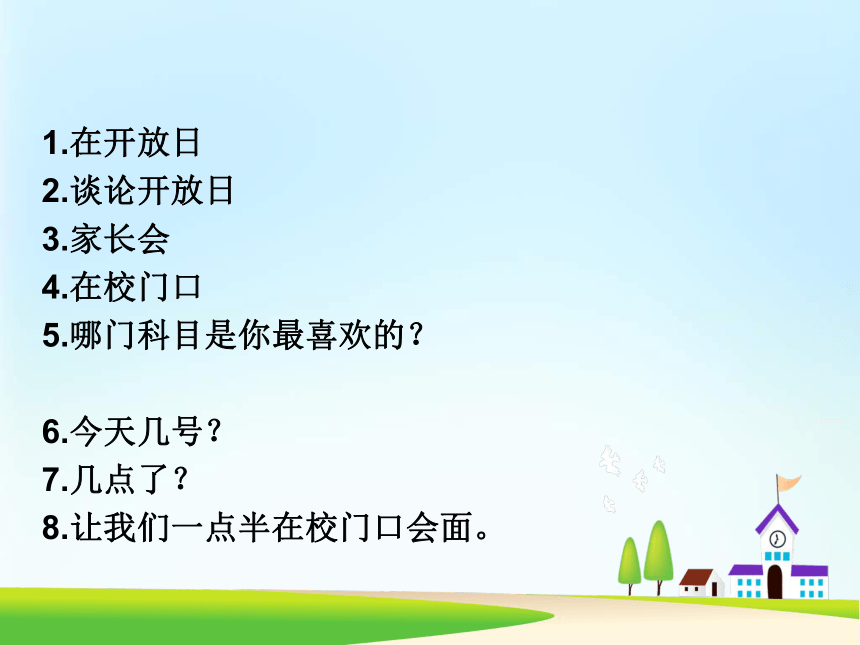 1.在开放日
2.谈论开放日
3.家长会
4.在校门口
5.哪门科目是你最喜欢的？

6.今天几号？
7.几点了？
8.让我们一点半在校门口会面。